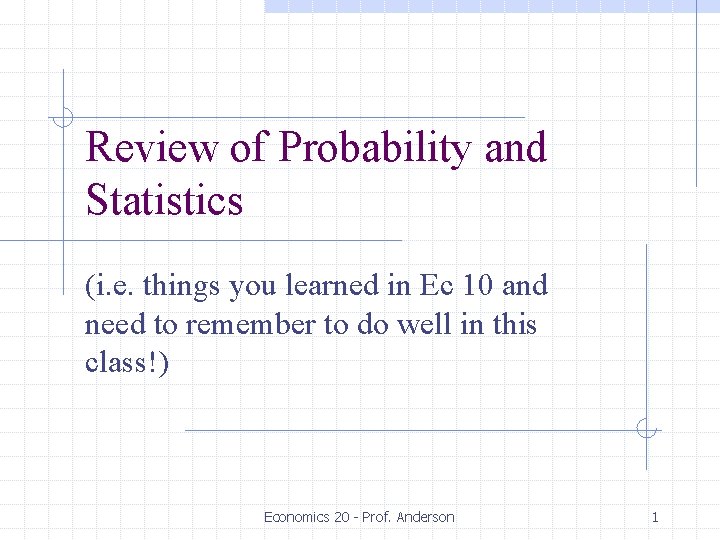 Review of Probability and Statistics

(i.e. things you learned in Ec 10 and need to remember to do well in this class!)

Economics 20 - Prof. Anderson

1